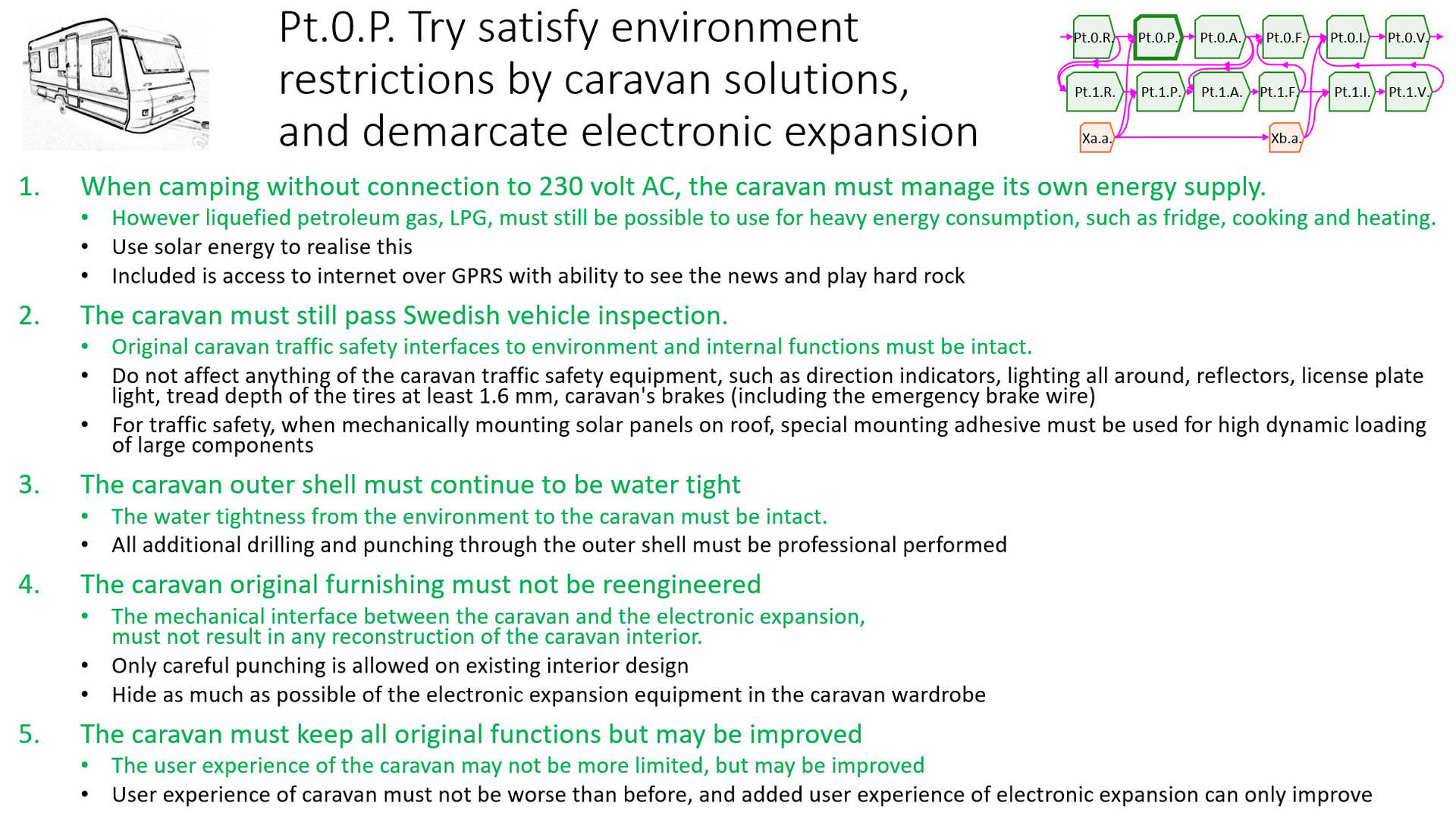 Pt.0.P. Try satisfy environment restrictions by caravan solutions, and demarcate electronic expansion

Pt.0.R. Pt.0.P. Pt.0.A. Pt.0.F. Pt.0.I. Pt.0.V.
Pt.1.R. Pt.1.P. Pt.1.A. Pt.1.F. Pt.1.I. Pt.1.V.
Xa.a. Xb.a.

1. When camping without connection to 230 volt AC, the caravan must manage its own energy supply.
• However liquefied petroleum gas, LPG, must still be possible to use for heavy energy consumption, such as fridge, cooking and heating.
• Use solar energy to realise this
• Included is access to internet over GPRS with ability to see the news and play hard rock

2. The caravan must still pass Swedish vehicle inspection.
• Original caravan traffic safety interfaces to environment and internal functions must be intact.
• Do not affect anything of the caravan traffic safety equipment, such as direction indicators, lighting all around, reflectors, license plate light, tread depth of the tires at least 1.6 mm, caravan's brakes (including the emergency brake wire)
• For traffic safety, when mechanically mounting solar panels on roof, special mounting adhesive must be used for high dynamic loading of large components

3. The caravan outer shell must continue to be water tight
• The water tightness from the environment to the caravan must be intact.
• All additional drilling and punching through the outer shell must be professional performed

4. The caravan original furnishing must not be reengineered
• The mechanical interface between the caravan and the electronic expansion, must not result in any reconstruction of the caravan interior.
• Only careful punching is allowed on existing interior design
• Hide as much as possible of the electronic expansion equipment in the caravan wardrobe

5. The caravan must keep all original functions but may be improved
• The user experience of the caravan may not be more limited, but may be improved
• User experience of caravan must not be worse than before, and added user experience of electronic expansion can only improve